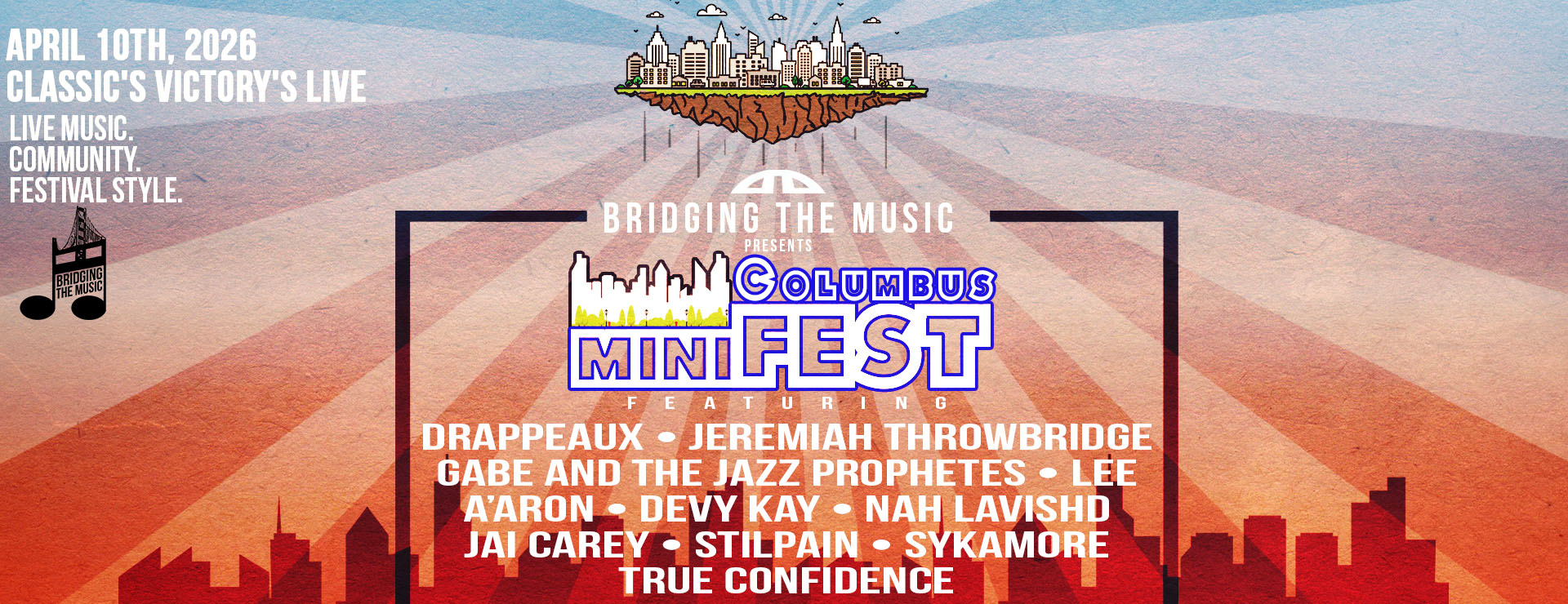 APRIL 10TH, 2026
CLASSIC'S VICTORY'S LIVE

LIVE MUSIC.
COMMUNITY.
FESTIVAL STYLE.

BRIDGING THE MUSIC

BRIDGING THE MUSIC
PRESENTS

COLUMBUS
MINI FEST

FEATURING

DRAPPEAUX • JEREMIAH THROWBRIDGE
GABE AND THE JAZZ PROPHETES • LEE A'ARON • DEVY KAY • NAH LAVISHD
JAI CAREY • STILPAIN • SYKAMORE
TRUE CONFIDENCE